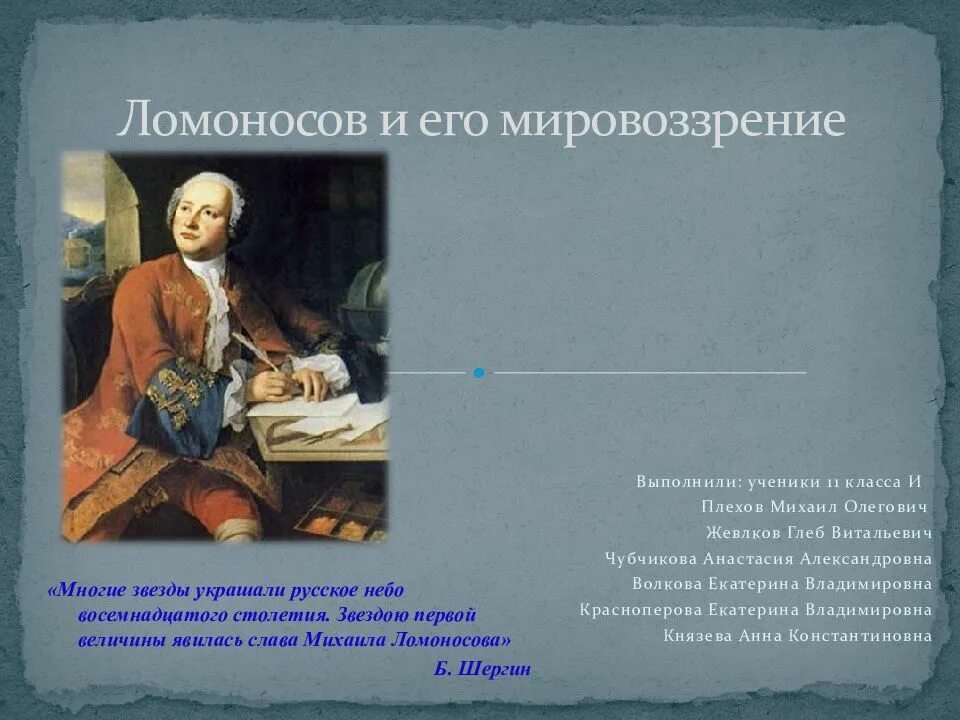 Ломоносов и его мировоззрение

Выполнили: ученики 11 класса И
Плехов Михаил Олегович
Жевлков Глеб Витальевич
Чубчикова Анастасия Александровна
Волкова Екатерина Владимировна
Красноперова Екатерина Владимировна
Князева Анна Константиновна

«Многие звезды украшали русское небо восемнадцатого столетия. Звездою первой величины явилась слава Михаила Ломоносова»
Б. Шергин